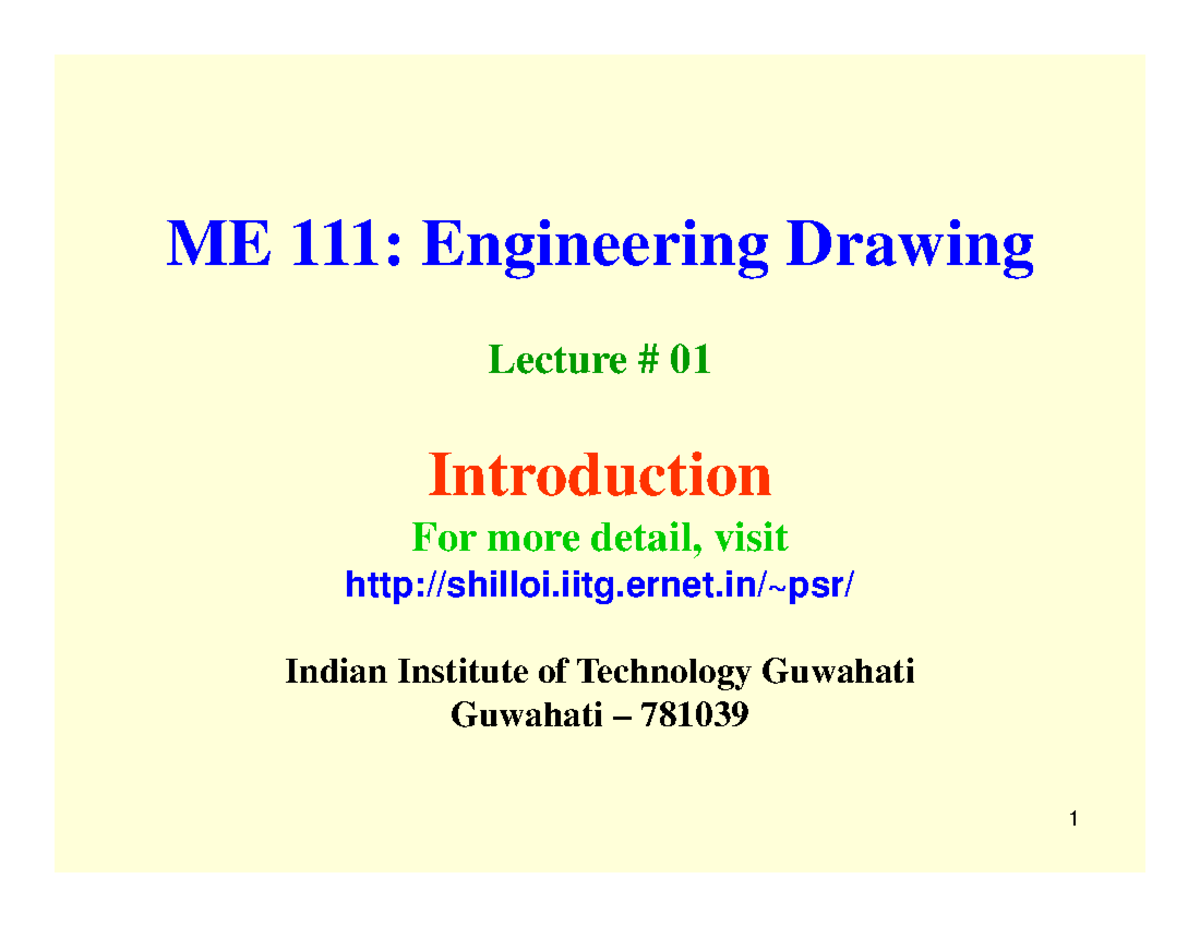 ME 111: Engineering Drawing

Lecture # 01

Introduction

For more detail, visit
http://shilloi.iitg.ernet.in/~psr/

Indian Institute of Technology Guwahati
Guwahati – 781039

1